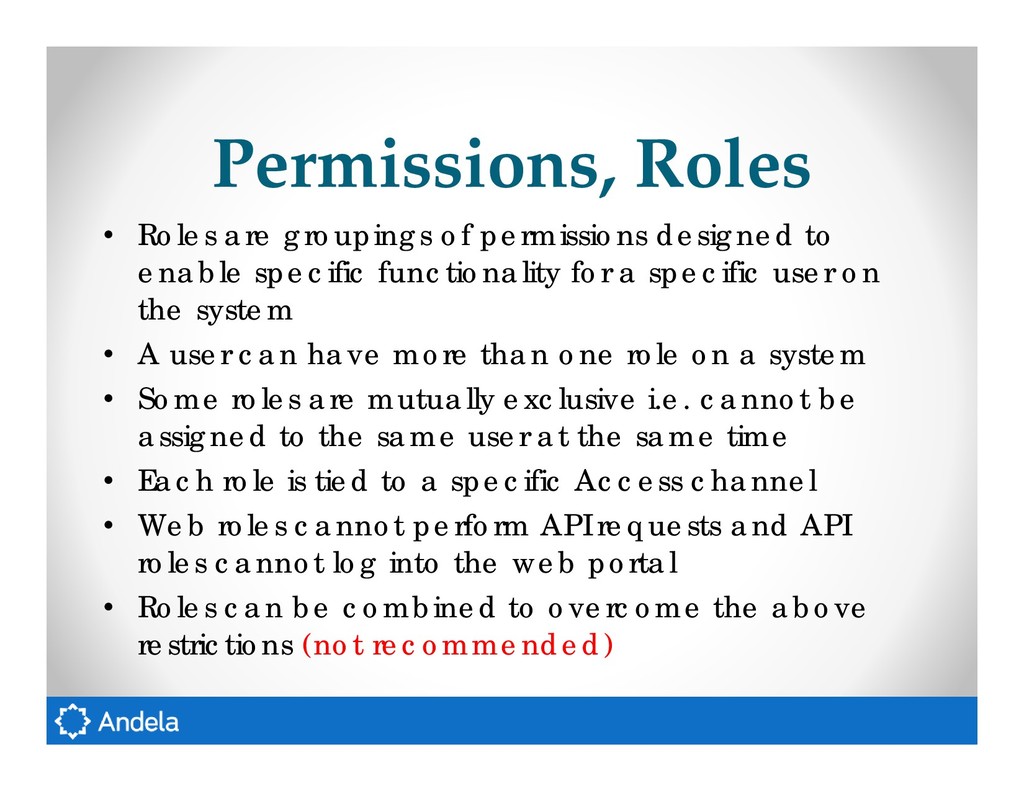 Permissions, Roles

• Roles are groupings of permissions designed to enable specific functionality for a specific user on the system
• A user can have more than one role on a system
• Some roles are mutually exclusive i.e. cannot be assigned to the same user at the same time
• Each role is tied to a specific Access channel
• Web roles cannot perform API requests and API roles cannot log into the web portal
• Roles can be combined to overcome the above restrictions (not recommended)

Andela